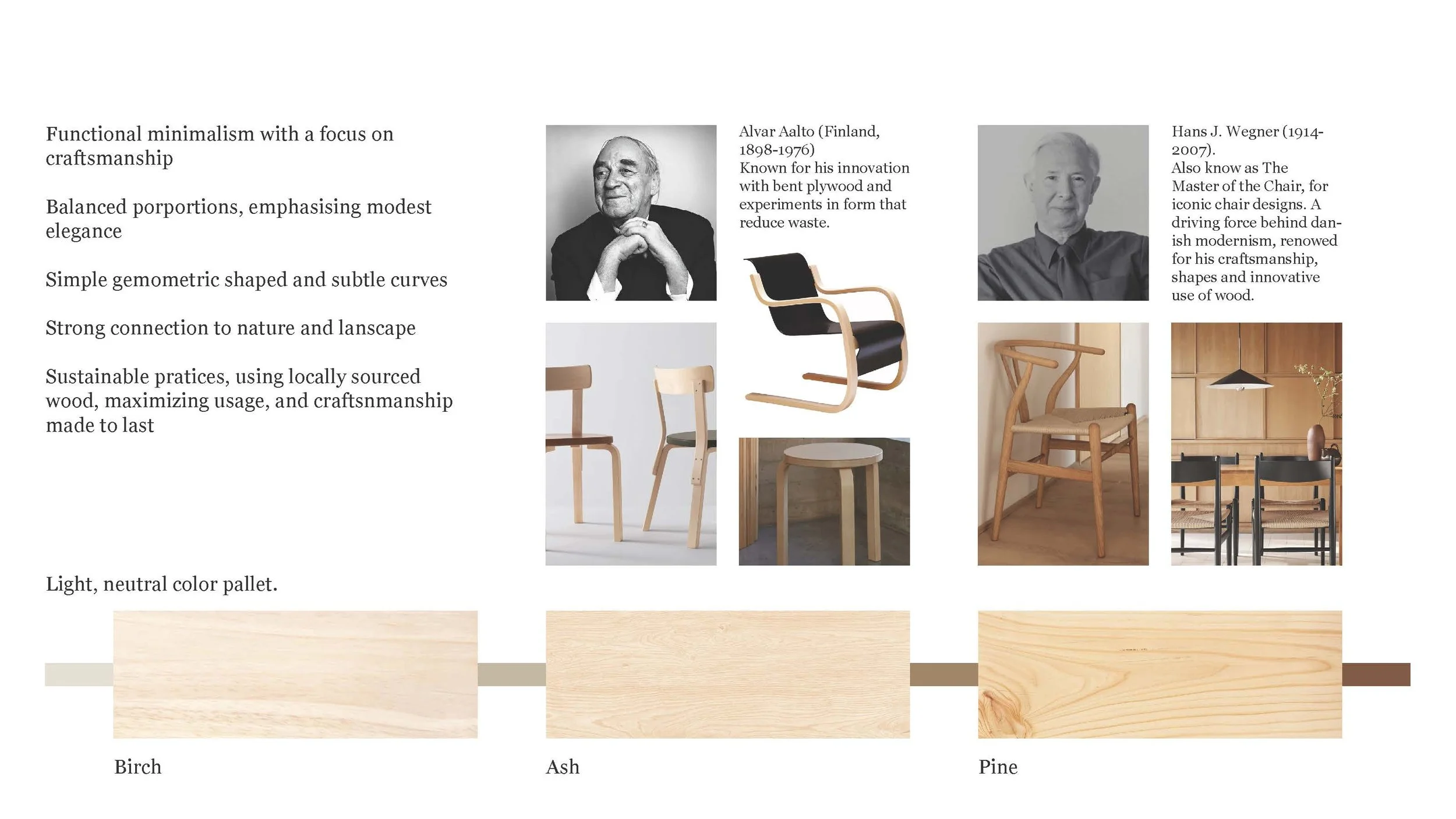 Functional minimalism with a focus on craftsmanship

Balanced porportions, emphasising modest elegance

Simple gemometric shaped and subtle curves

Strong connection to nature and lanscape

Sustainable pratices, using locally sourced wood, maximizing usage, and craftsnmanship made to last

Alvar Aalto (Finland, 1898-1976)
Known for his innovation with bent plywood and experiments in form that reduce waste.

Hans J. Wegner (1914-2007).
Also know as The Master of the Chair, for iconic chair designs. A driving force behind danish modernism, renowed for his craftsmanship, shapes and innovative use of wood.

Light, neutral color pallet.

Birch

Ash

Pine